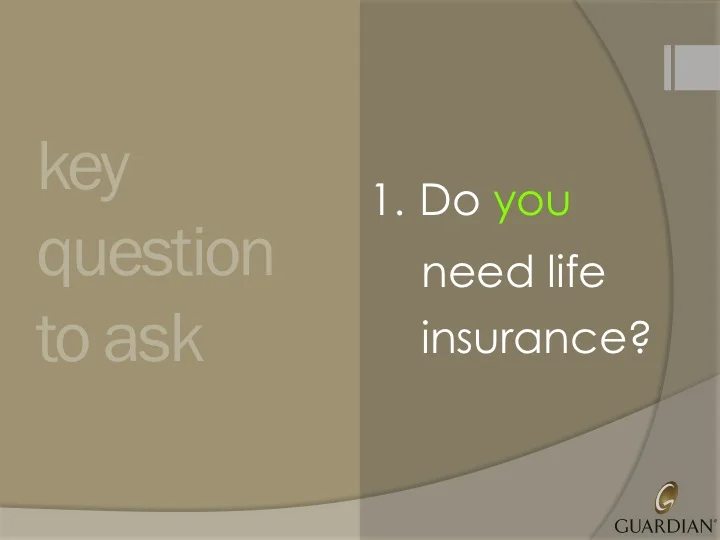 key question to ask

1. Do you need life insurance?

GUARDIAN®